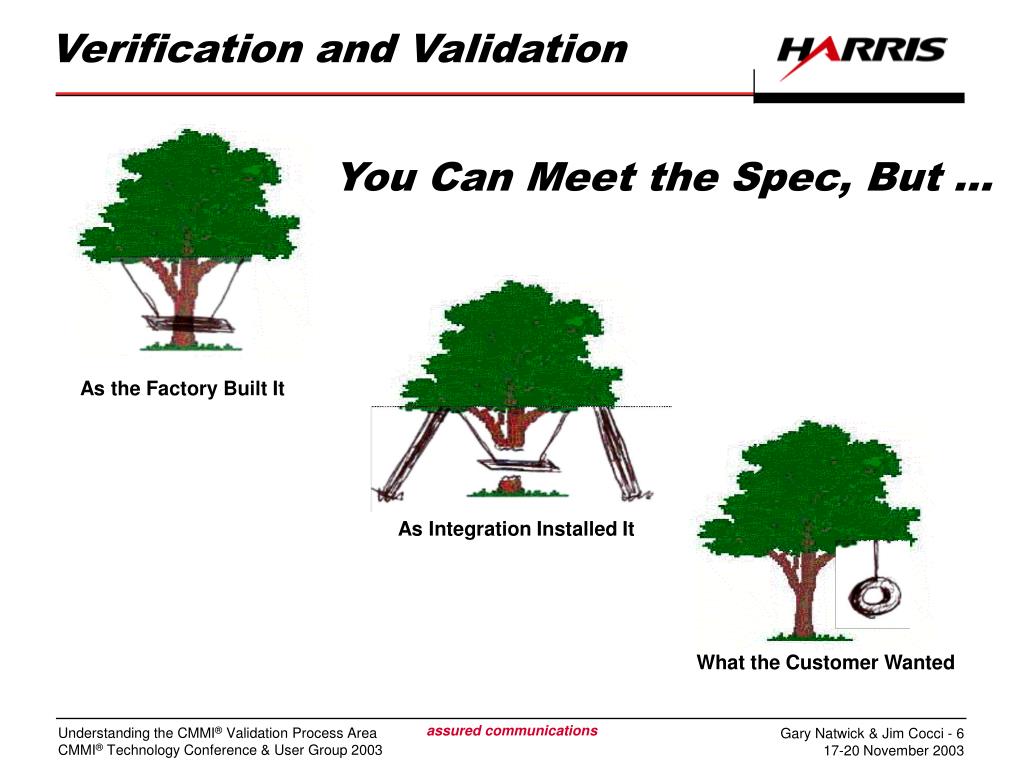 Verification and Validation

HARRIS

You Can Meet the Spec, But …

As the Factory Built It

As Integration Installed It

What the Customer Wanted

Understanding the CMMI® Validation Process Area
CMMI® Technology Conference & User Group 2003

assured communications

Gary Natwick & Jim Cocci - 6
17-20 November 2003